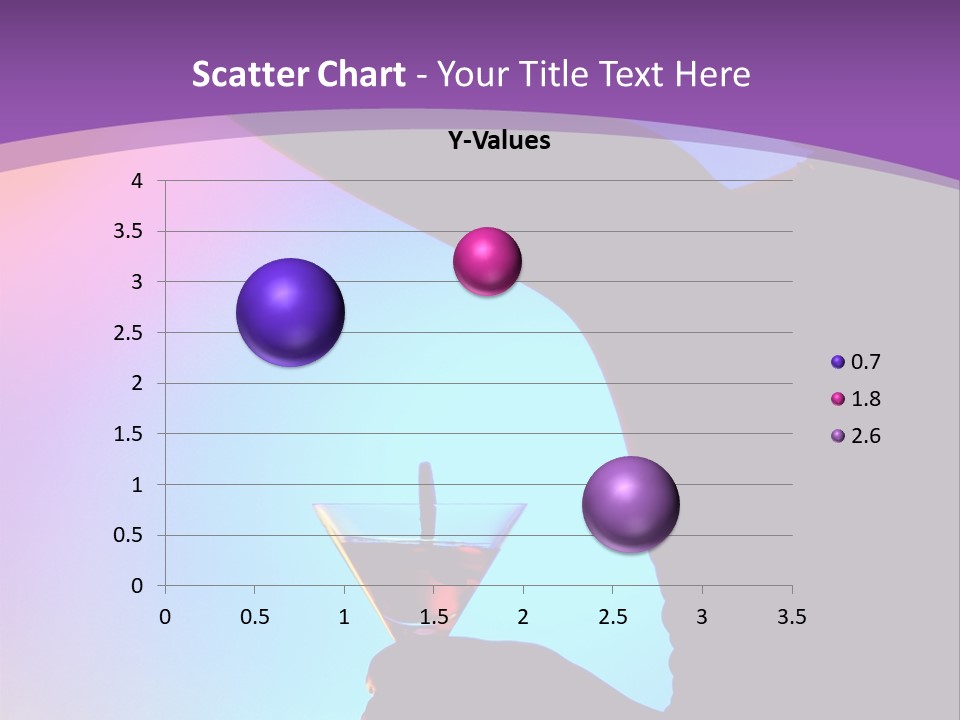 Scatter Chart - Your Title Text Here

Y-Values

4
3.5
3
2.5
2
1.5
1
0.5
0

0 0.5 1 1.5 2 2.5 3 3.5

0.7
1.8
2.6